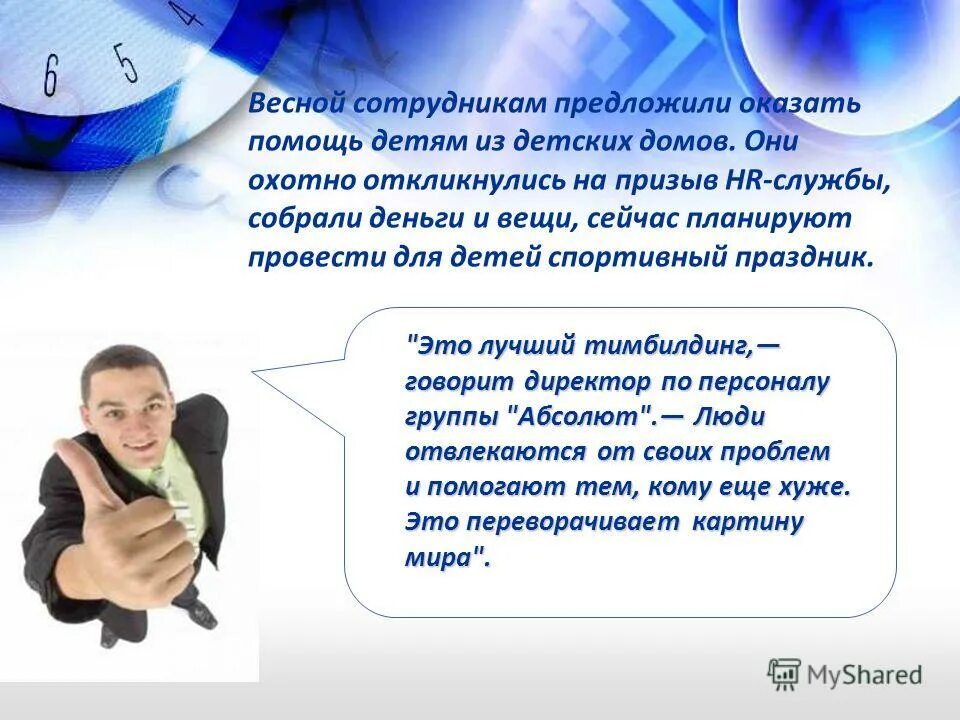 6 5 4

Весной сотрудникам предложили оказать помощь детям из детских домов. Они охотно откликнулись на призыв HR-службы, собрали деньги и вещи, сейчас планируют провести для детей спортивный праздник.

"Это лучший тимбилдинг,— говорит директор по персоналу группы "Абсолют".— Люди отвлекаются от своих проблем и помогают тем, кому еще хуже. Это переворачивает картину мира".

MyShared